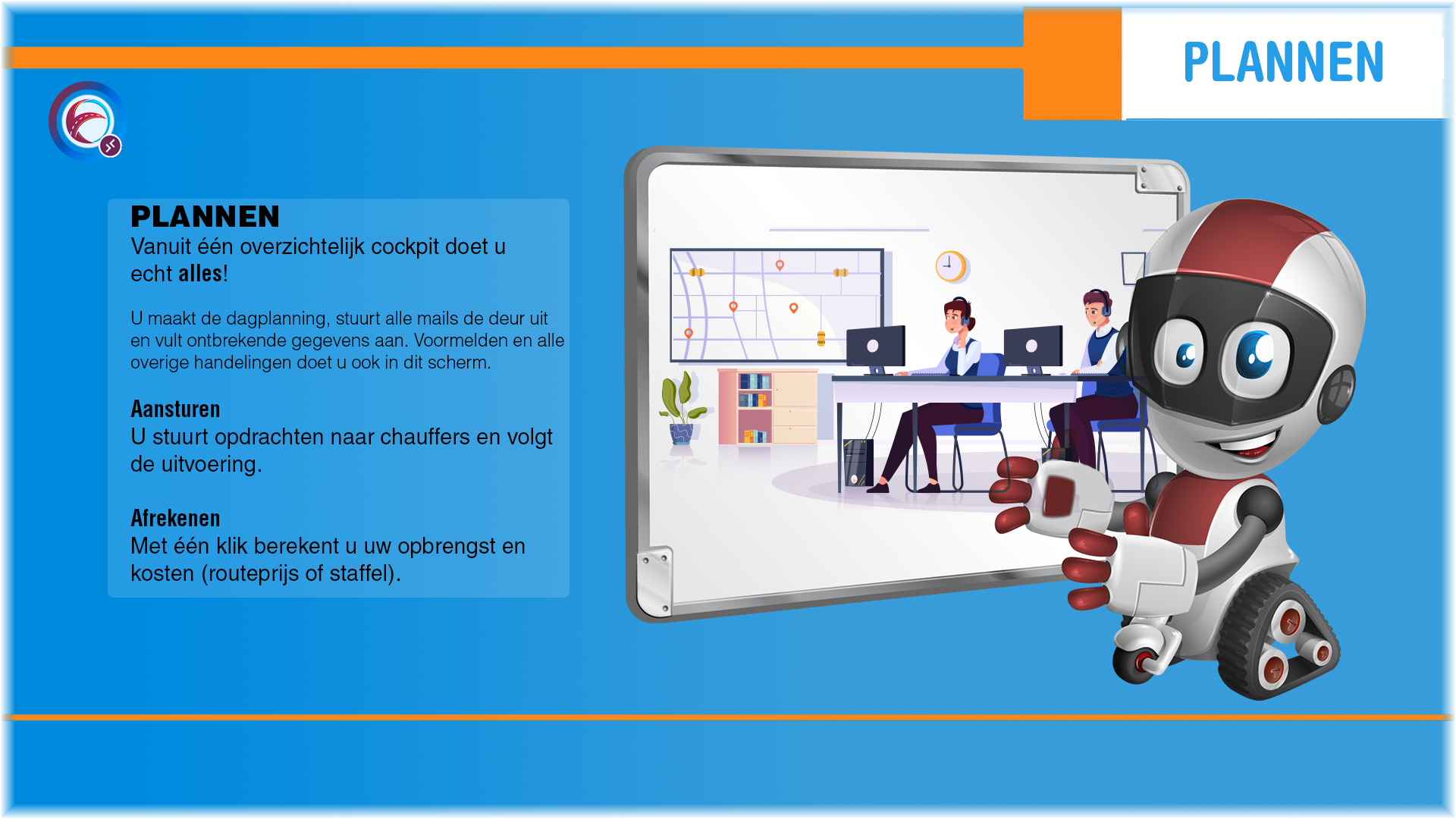 PLANNEN

PLANNEN
Vanuit één overzichtelijk cockpit doet u echt alles!

U maakt de dagplanning, stuurt alle mails de deur uit en vult ontbrekende gegevens aan. Voormelden en alle overige handelingen doet u ook in dit scherm.

Aansturen
U stuurt opdrachten naar chauffers en volgt de uitvoering.

Afrekenen
Met één klik berekent u uw opbrengst en kosten (routeprijs of staffel).